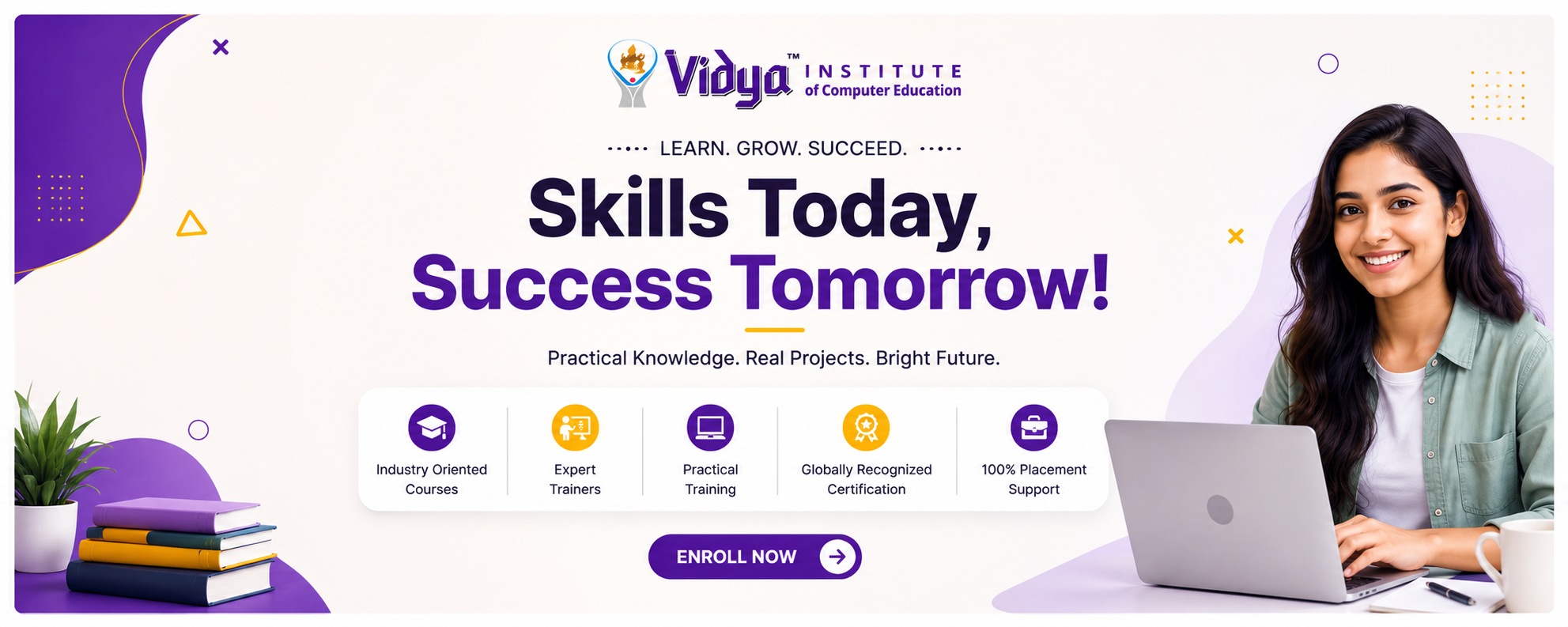 Vidya™ INSTITUTE of Computer Education

LEARN. GROW. SUCCEED.

Skills Today, Success Tomorrow!

Practical Knowledge. Real Projects. Bright Future.

Industry Oriented Courses

Expert Trainers

Practical Training

Globally Recognized Certification

100% Placement Support

ENROLL NOW